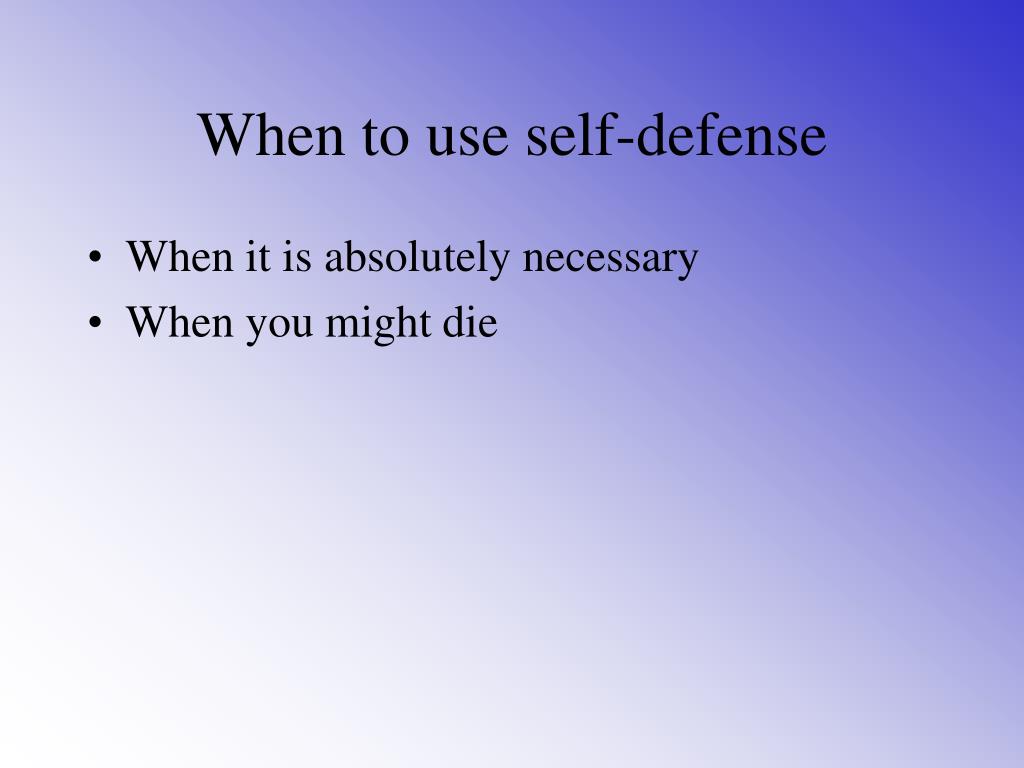 When to use self-defense

• When it is absolutely necessary
• When you might die